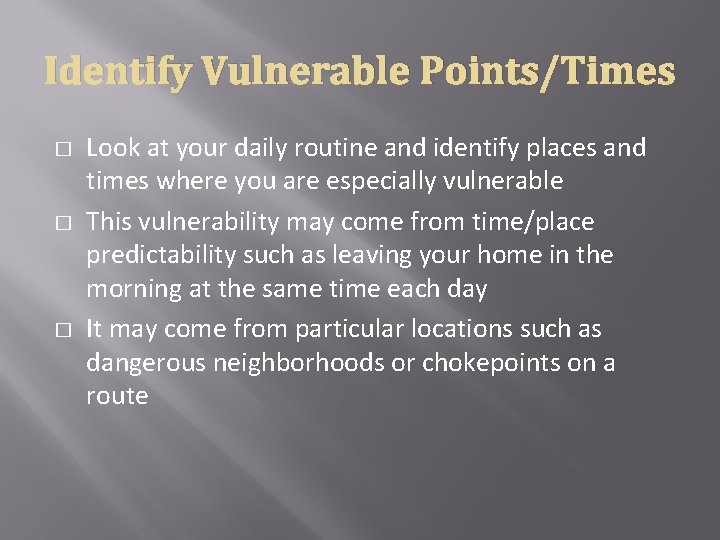 Identify Vulnerable Points/Times

□ Look at your daily routine and identify places and times where you are especially vulnerable

□ This vulnerability may come from time/place predictability such as leaving your home in the morning at the same time each day

□ It may come from particular locations such as dangerous neighborhoods or chokepoints on a route